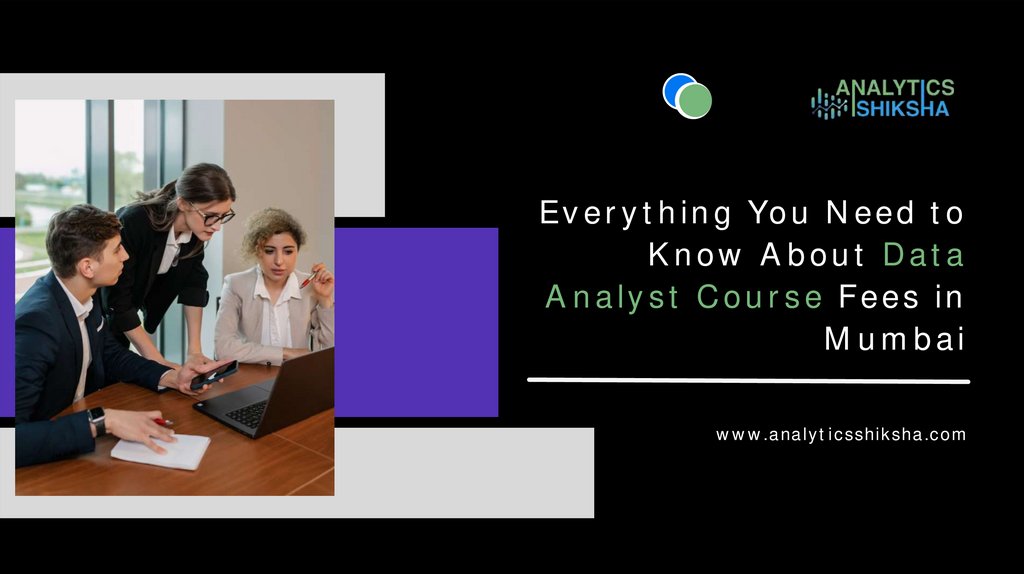 ANALYTICS SHIKSHA

Everything You Need to Know About Data Analyst Course Fees in Mumbai

www.analyticsshiksha.com